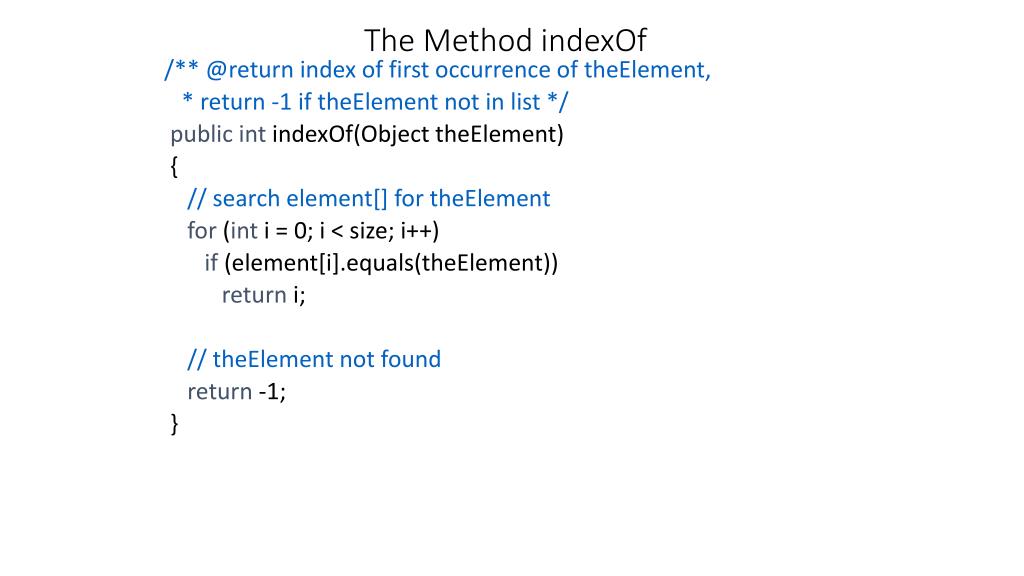 The Method indexOf

/** @return index of first occurrence of theElement,
  * return -1 if theElement not in list */
public int indexOf(Object theElement)
{
   // search element[] for theElement
   for (int i = 0; i < size; i++)
      if (element[i].equals(theElement))
         return i;

   // theElement not found
   return -1;
}